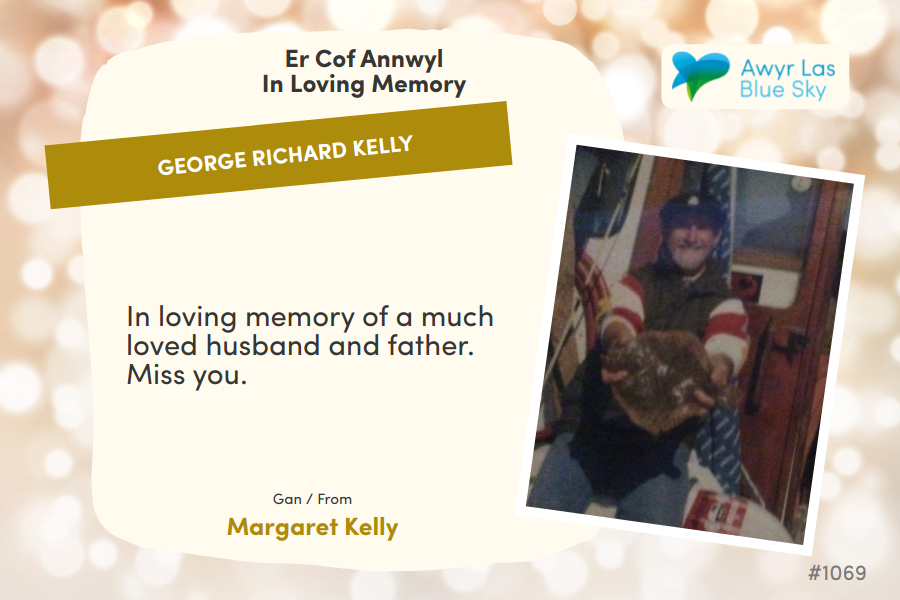 Er Cof Annwyl
In Loving Memory

Awyr Las
Blue Sky

GEORGE RICHARD KELLY

In loving memory of a much loved husband and father. Miss you.

Gan / From

Margaret Kelly

#1069